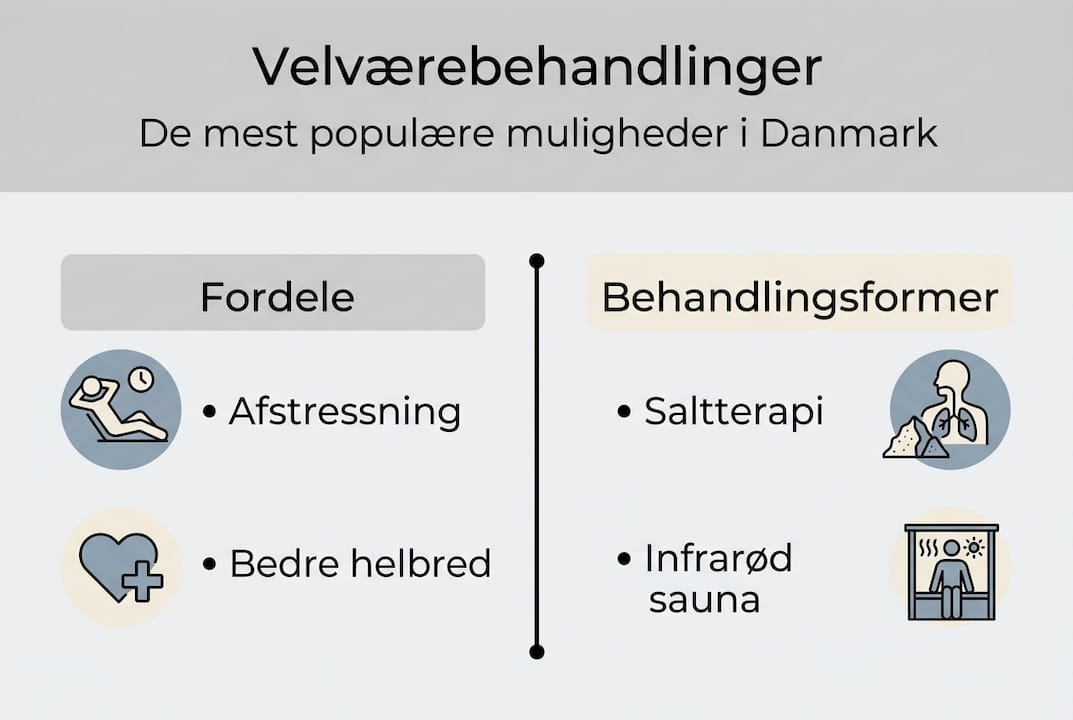 Velværebehandlinger
De mest populære muligheder i Danmark

Fordele
• Afstressning
• Bedre helbred

Behandlingsformer
• Saltterapi
• Infrarød sauna